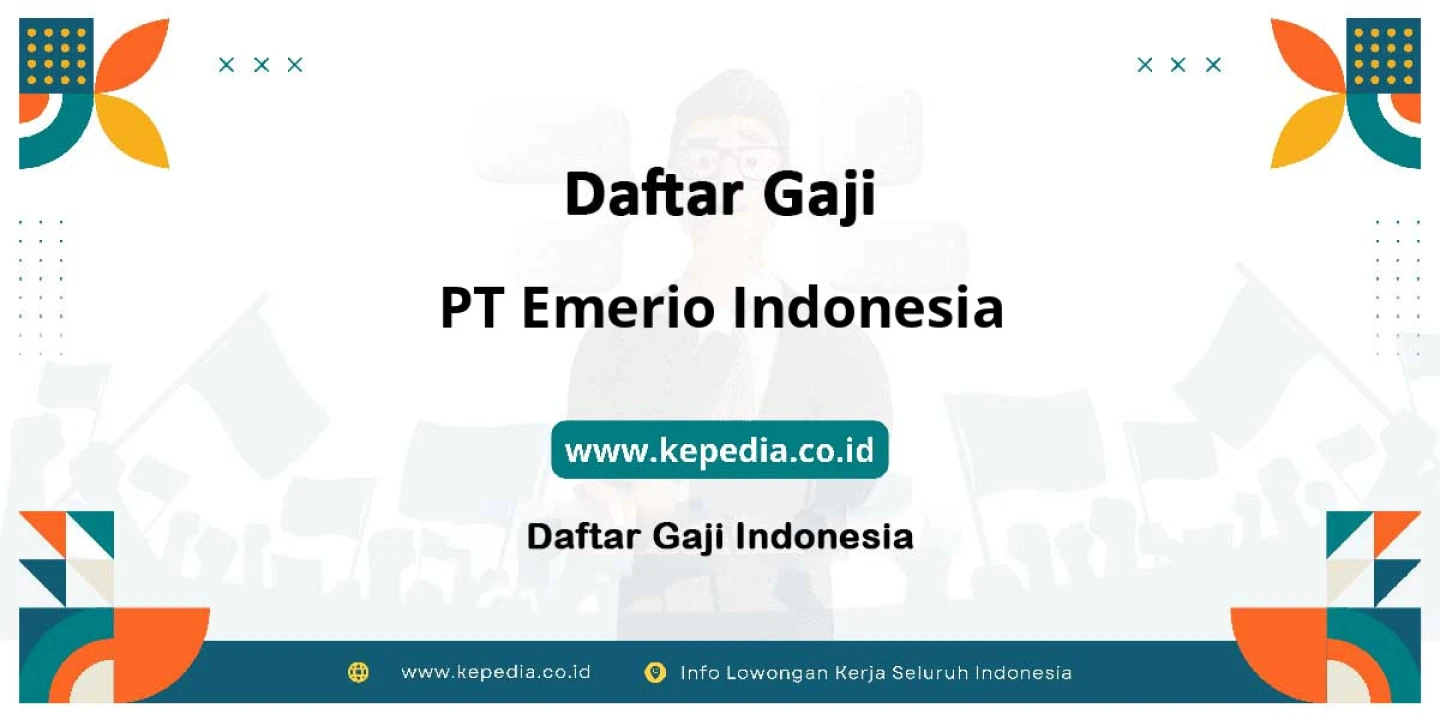 Daftar Gaji

PT Emerio Indonesia

www.kepedia.co.id

Daftar Gaji Indonesia

www.kepedia.co.id Info Lowongan Kerja Seluruh Indonesia